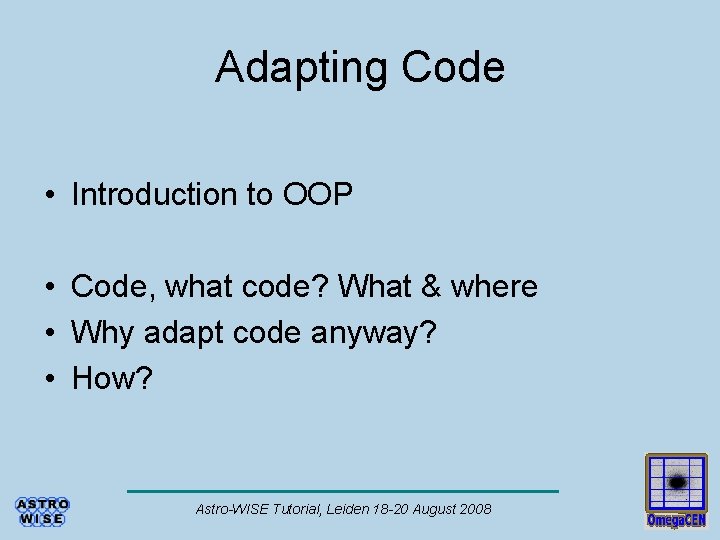 Adapting Code

• Introduction to OOP

• Code, what code? What & where
• Why adapt code anyway?
• How?

ASTRO WISE

Astro-WISE Tutorial, Leiden 18-20 August 2008

OmegaCEN